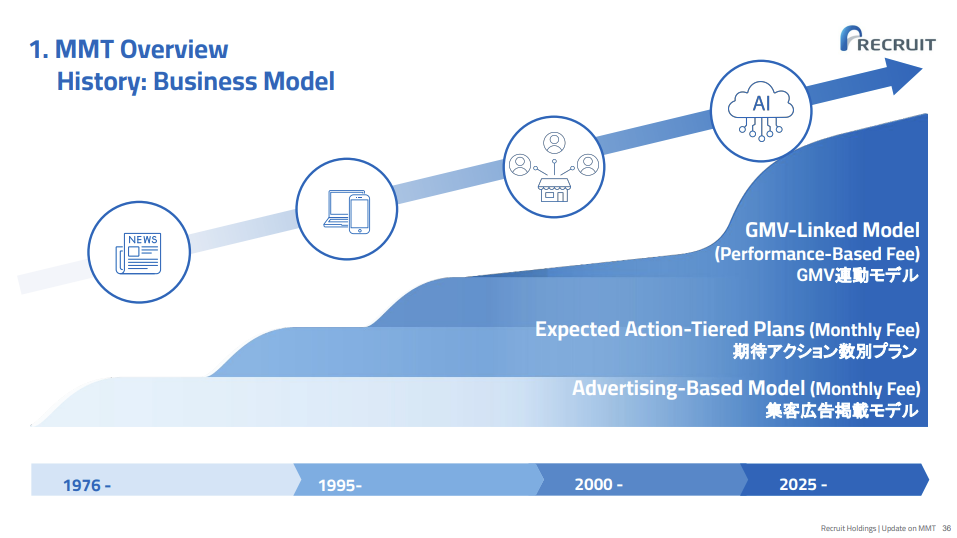 1. MMT Overview
History: Business Model

RECRUIT

NEWS

AI

GMV-Linked Model
(Performance-Based Fee)
GMV連動モデル

Expected Action-Tiered Plans (Monthly Fee)
期待アクション数別プラン

Advertising-Based Model (Monthly Fee)
集客広告掲載モデル

1976 -
1995-
2000 -
2025 -

Recruit Holdings | Update on MMT 36